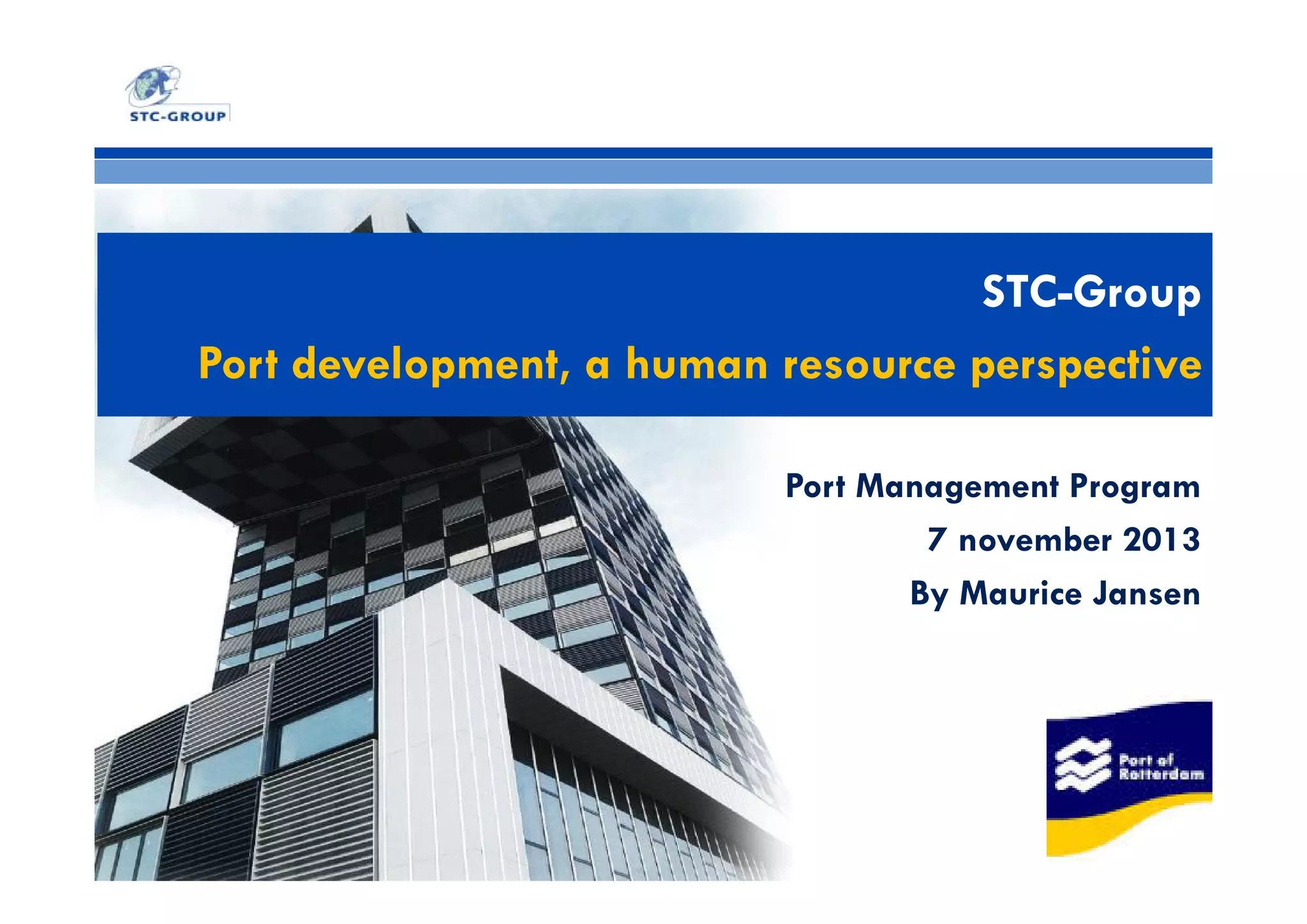 STC-GROUP

STC-Group

Port development, a human resource perspective

Port Management Program

7 november 2013

By Maurice Jansen

Port of Rotterdam